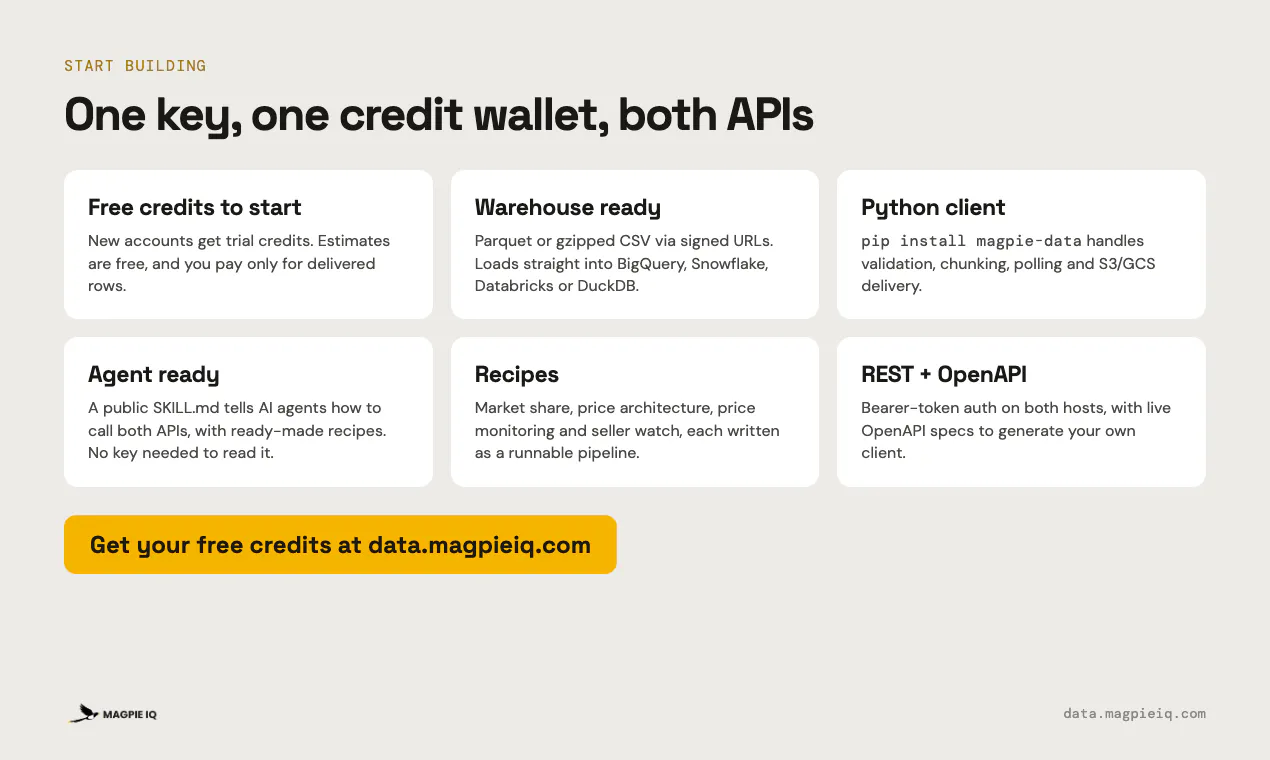 START BUILDING

One key, one credit wallet, both APIs

Free credits to start

New accounts get trial credits. Estimates are free, and you pay only for delivered rows.

Warehouse ready

Parquet or gzipped CSV via signed URLs. Loads straight into BigQuery, Snowflake, Databricks or DuckDB.

Python client

pip install magpie-data handles validation, chunking, polling and S3/GCS delivery.

Agent ready

A public SKILL.md tells AI agents how to call both APIs, with ready-made recipes. No key needed to read it.

Recipes

Market share, price architecture, price monitoring and seller watch, each written as a runnable pipeline.

REST + OpenAPI

Bearer-token auth on both hosts, with live OpenAPI specs to generate your own client.

Get your free credits at data.magpieiq.com

MAGPIE IQ

data.magpieiq.com